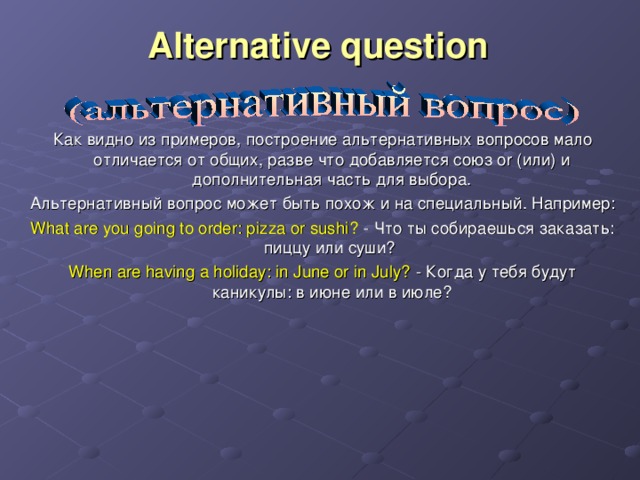 Alternative question

(альтернативный вопрос)

Как видно из примеров, построение альтернативных вопросов мало отличается от общих, разве что добавляется союз or (или) и дополнительная часть для выбора.

Альтернативный вопрос может быть похож и на специальный. Например:

What are you going to order: pizza or sushi? - Что ты собираешься заказать: пиццу или суши?

When are having a holiday: in June or in July? - Когда у тебя будут каникулы: в июне или в июле?